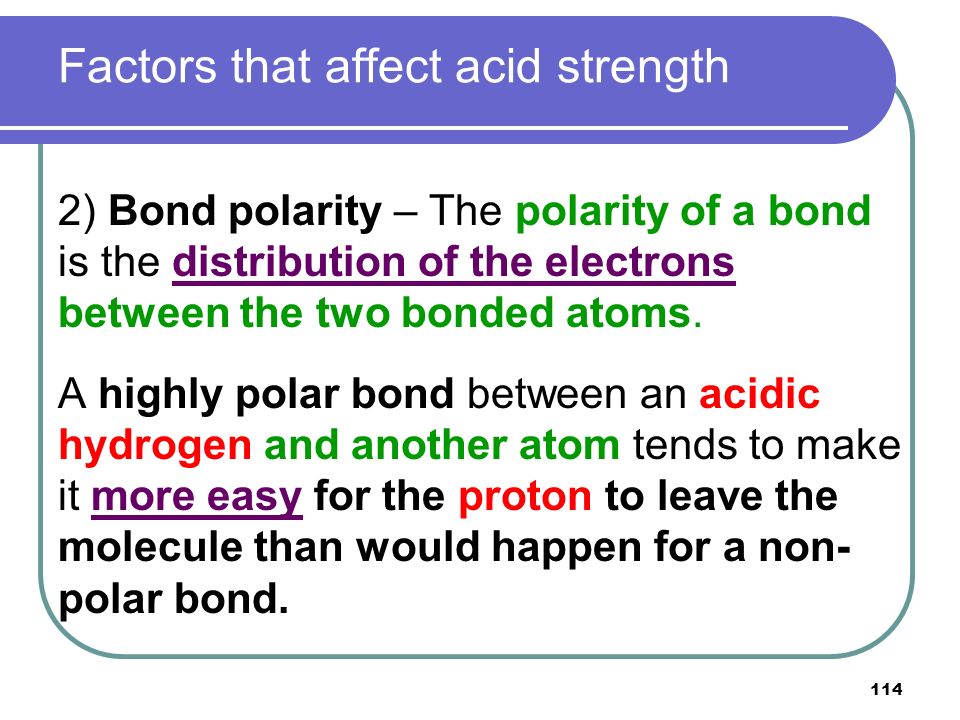 Factors that affect acid strength

2) Bond polarity – The polarity of a bond is the distribution of the electrons between the two bonded atoms.

A highly polar bond between an acidic hydrogen and another atom tends to make it more easy for the proton to leave the molecule than would happen for a non-polar bond.

114